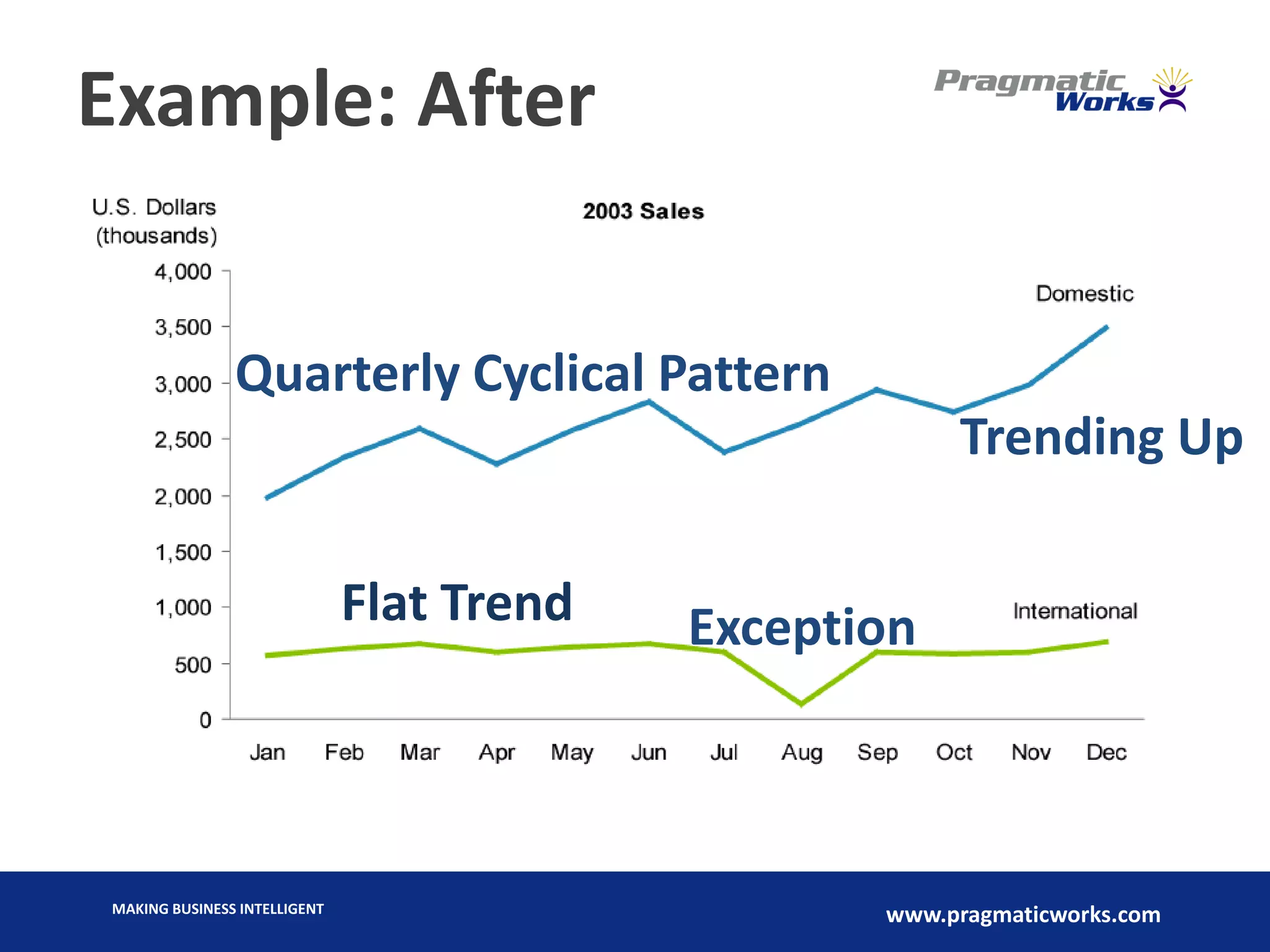 Example: After

Pragmatic Works

U.S. Dollars (thousands)

2003 Sales

4,000
3,500
3,000
2,500
2,000
1,500
1,000
500
0

Domestic

Quarterly Cyclical Pattern

Trending Up

Flat Trend

Exception

International

Jan Feb Mar Apr May Jun Jul Aug Sep Oct Nov Dec

MAKING BUSINESS INTELLIGENT

www.pragmaticworks.com